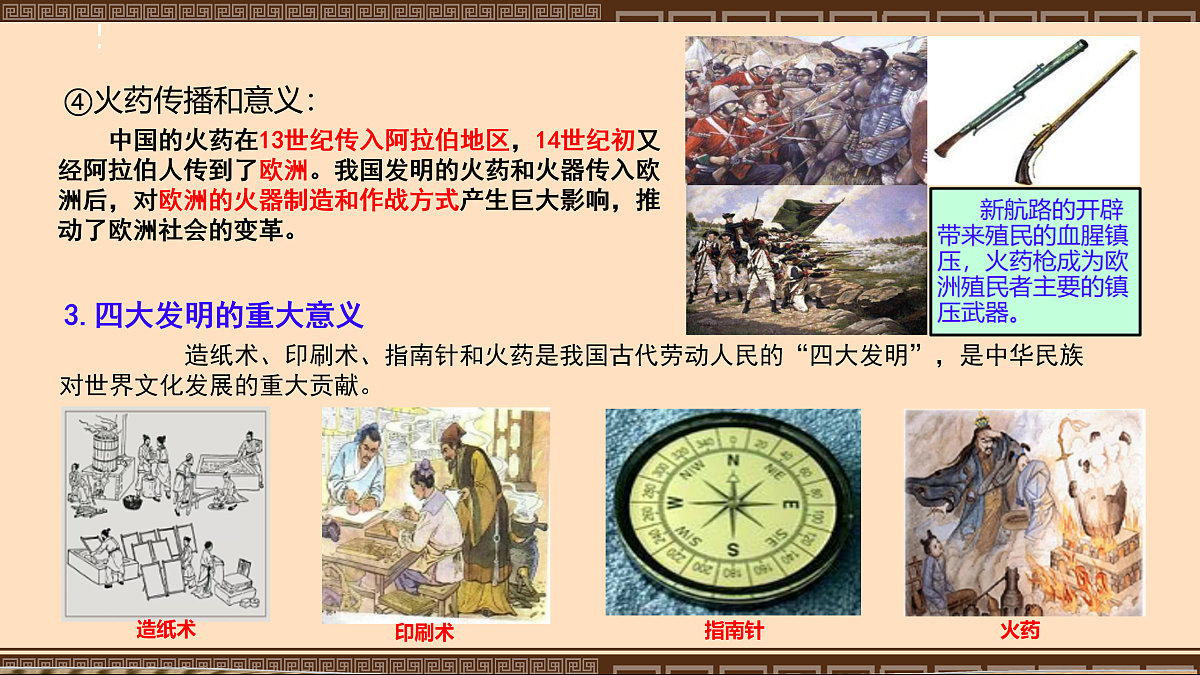 ④火药传播和意义：

中国的火药在13世纪传入阿拉伯地区，14世纪初又经阿拉伯人传到了欧洲。我国发明的火药和火器传入欧洲后，对欧洲的火器制造和作战方式产生巨大影响，推动了欧洲社会的变革。

新航路的开辟带来殖民的血腥镇压，火药枪成为欧洲殖民者主要的镇压武器。

3. 四大发明的重大意义

造纸术、印刷术、指南针和火药是我国古代劳动人民的“四大发明”，是中华民族对世界文化发展的重大贡献。

N
NE
E
SE
S
SW
W
NW

造纸术

印刷术

指南针

火药